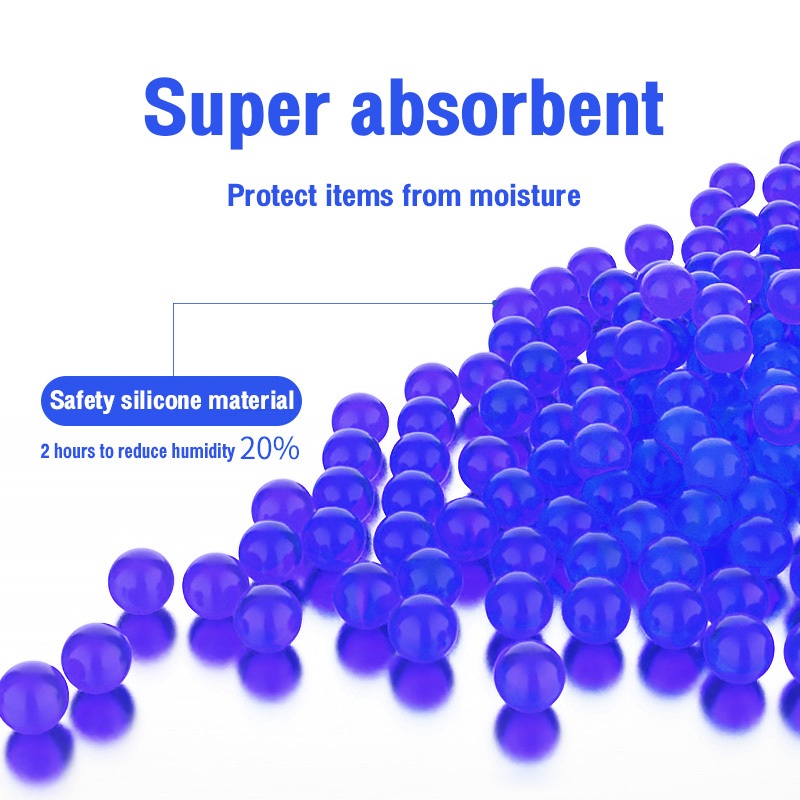 Super absorbent

Protect items from moisture

Safety silicone material

2 hours to reduce humidity 20%